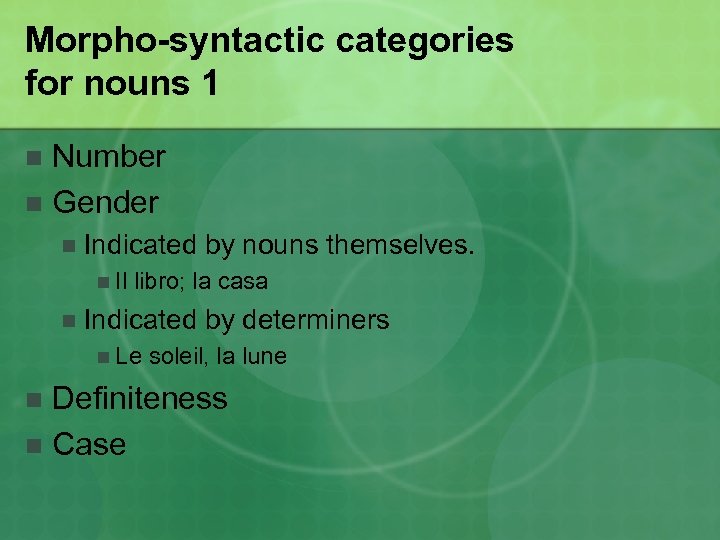 Morpho-syntactic categories for nouns 1

- Number
- Gender
  - Indicated by nouns themselves.
    - Il libro; la casa
  - Indicated by determiners
    - Le soleil, la lune
- Definiteness
- Case